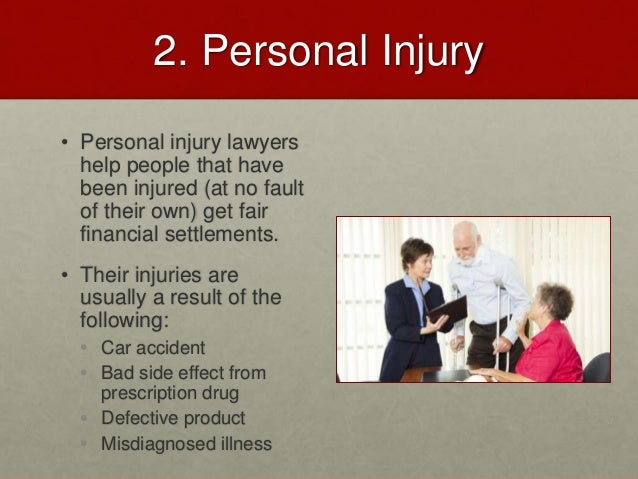 2. Personal Injury

• Personal injury lawyers help people that have been injured (at no fault of their own) get fair financial settlements.

• Their injuries are usually a result of the following:
  • Car accident
  • Bad side effect from prescription drug
  • Defective product
  • Misdiagnosed illness